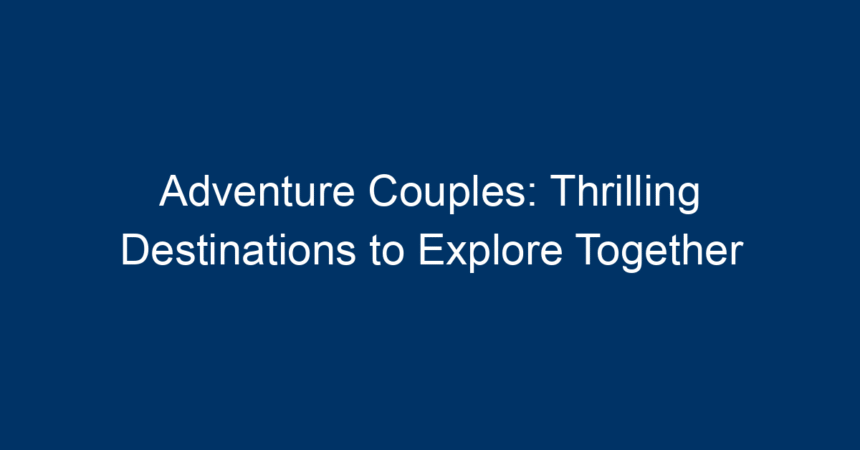 Adventure Couples: Thrilling Destinations to Explore Together